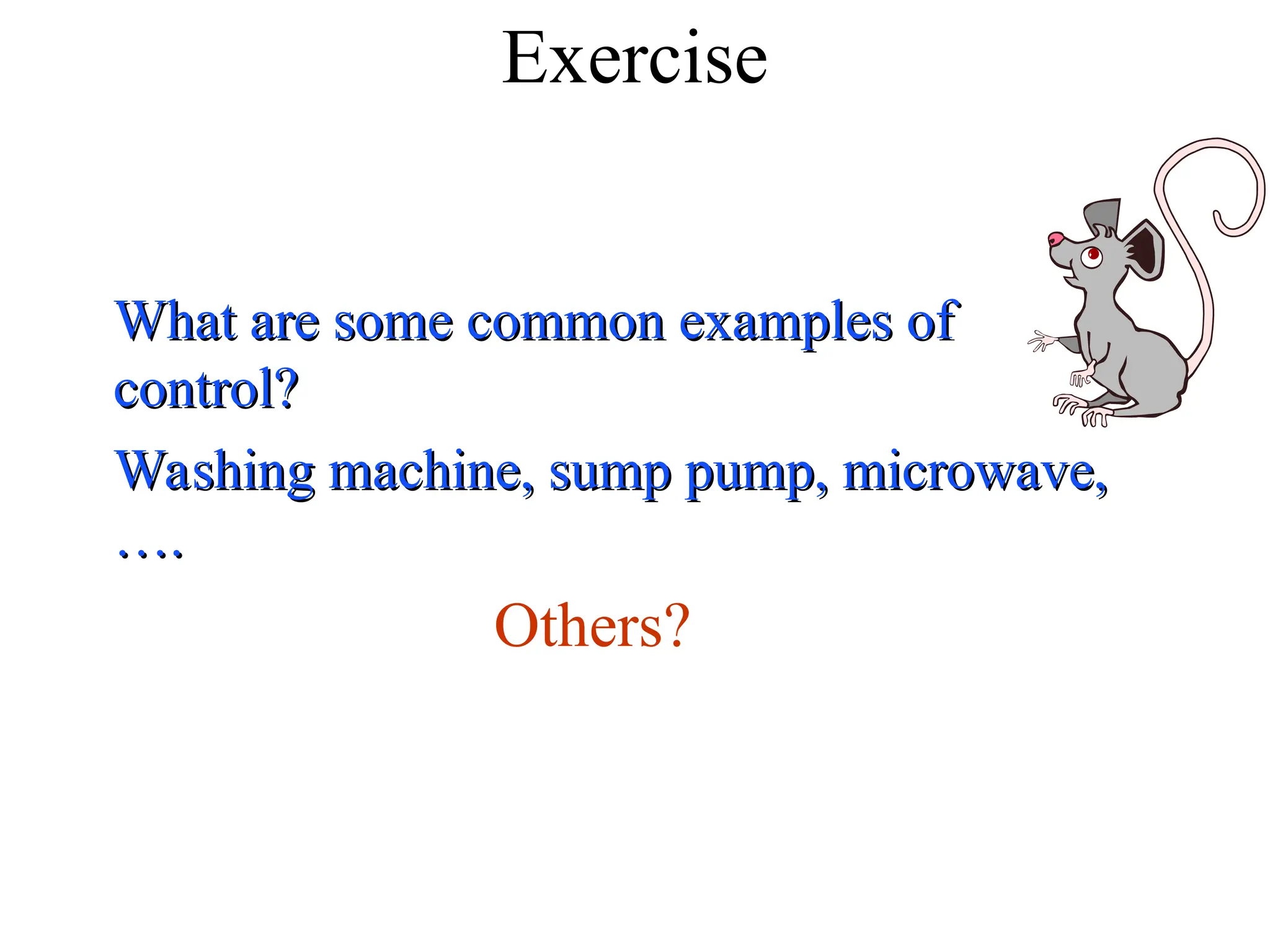 Exercise

What are some common examples of control?

Washing machine, sump pump, microwave, ….

Others?